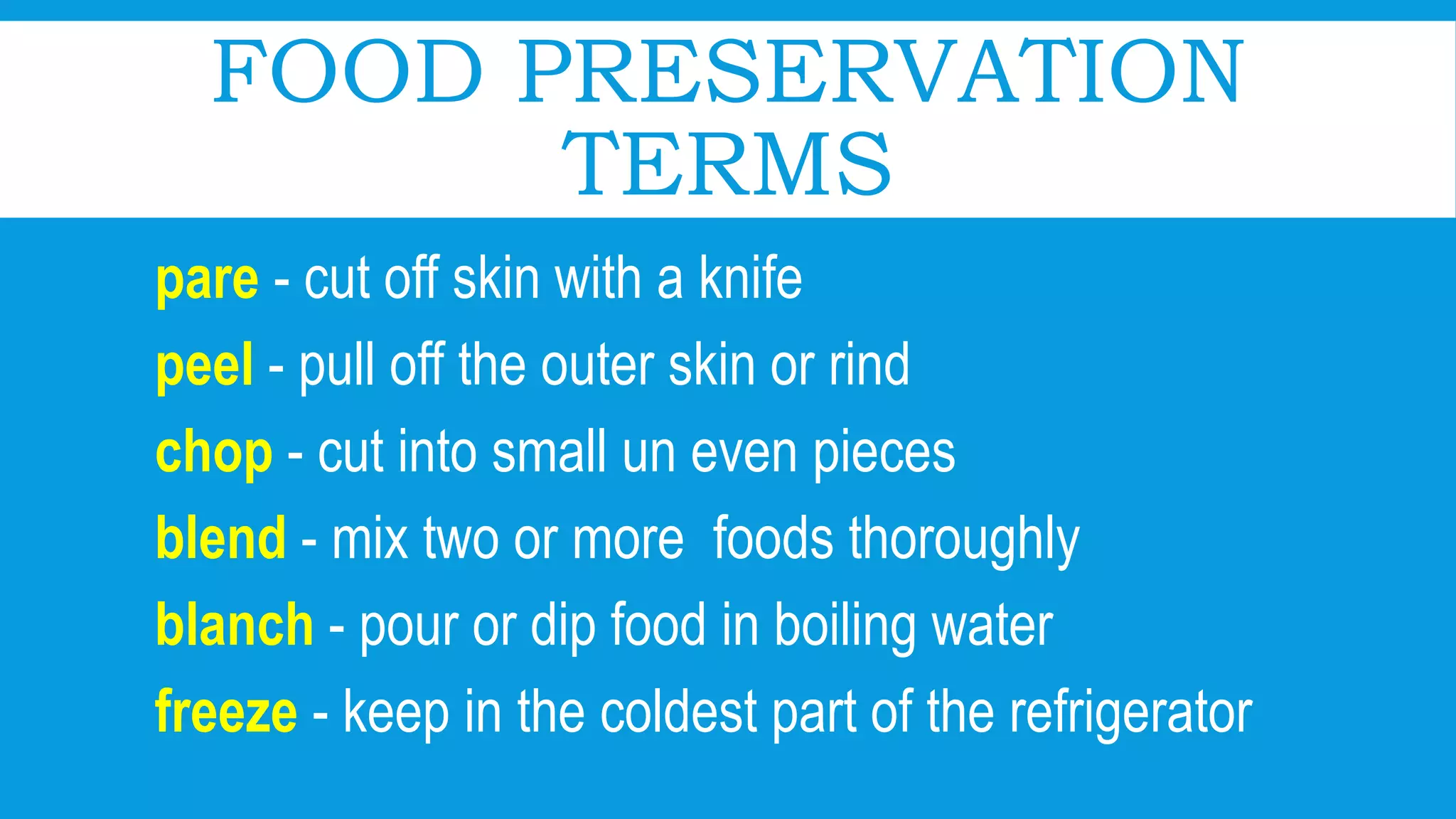 FOOD PRESERVATION TERMS

pare - cut off skin with a knife

peel - pull off the outer skin or rind

chop - cut into small un even pieces

blend - mix two or more foods thoroughly

blanch - pour or dip food in boiling water

freeze - keep in the coldest part of the refrigerator